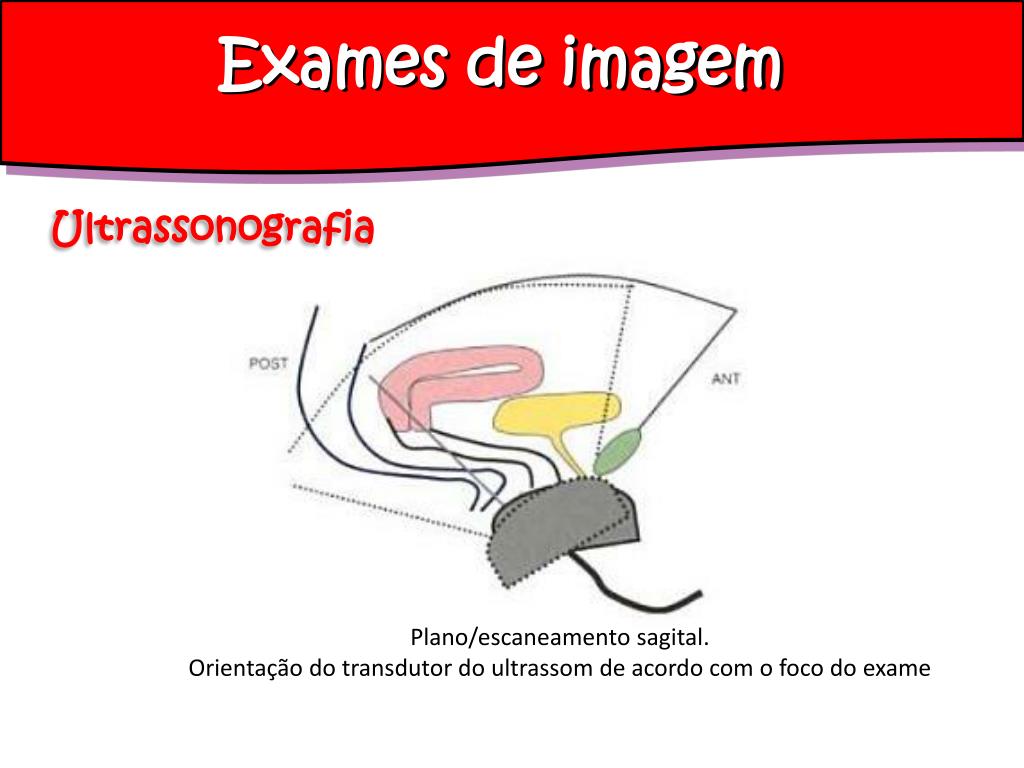 Exames de imagem

Ultrassonografia

POST

ANT

Plano/escaneamento sagital.
Orientação do transdutor do ultrassom de acordo com o foco do exame